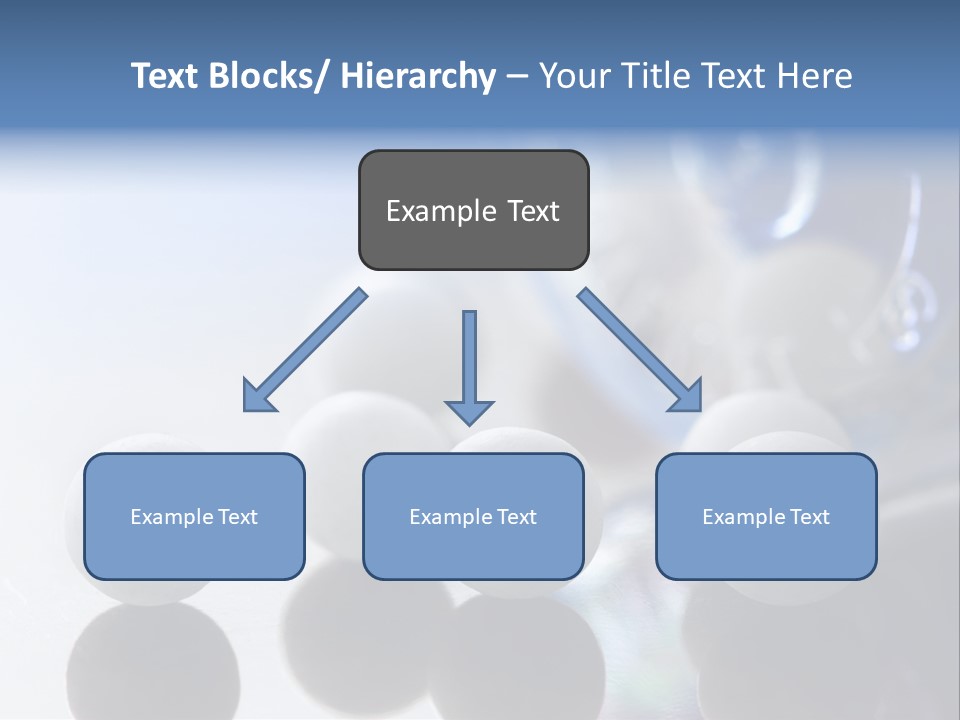 Text Blocks/ Hierarchy – Your Title Text Here

Example Text

Example Text

Example Text

Example Text